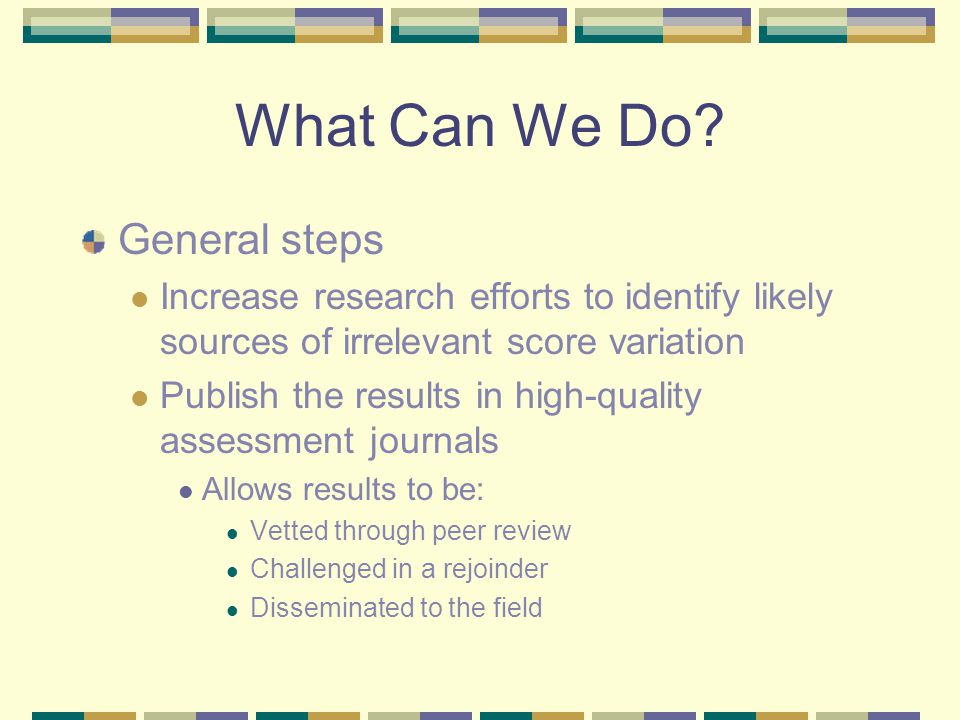 What Can We Do?

General steps

Increase research efforts to identify likely sources of irrelevant score variation

Publish the results in high-quality assessment journals

Allows results to be:

Vetted through peer review

Challenged in a rejoinder

Disseminated to the field